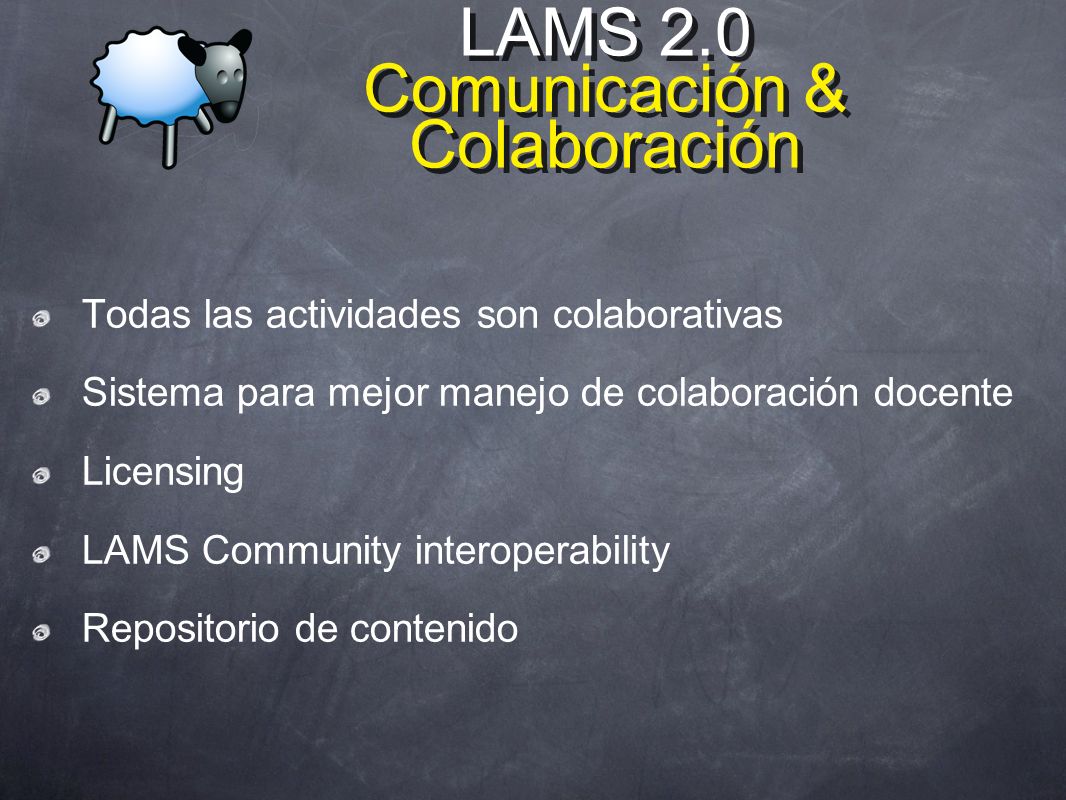 LAMS 2.0
Comunicación & Colaboración

Todas las actividades son colaborativas

Sistema para mejor manejo de colaboración docente

Licensing

LAMS Community interoperability

Repositorio de contenido